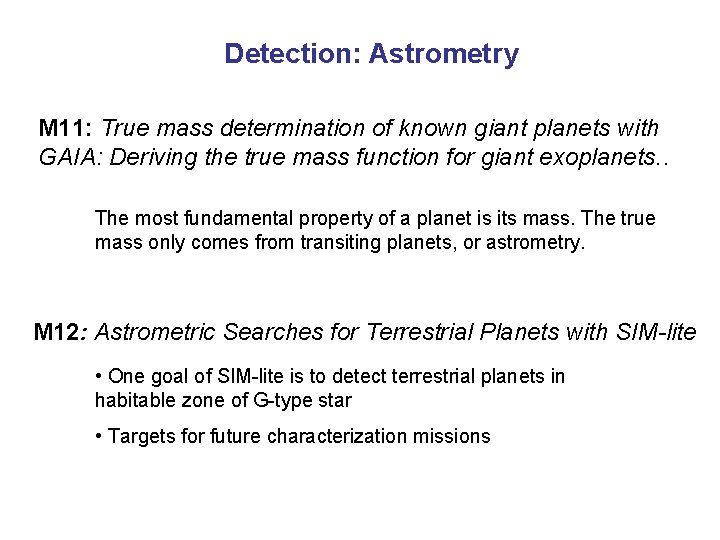 Detection: Astrometry

M11: True mass determination of known giant planets with GAIA: Deriving the true mass function for giant exoplanets..

The most fundamental property of a planet is its mass. The true mass only comes from transiting planets, or astrometry.

M12: Astrometric Searches for Terrestrial Planets with SIM-lite

• One goal of SIM-lite is to detect terrestrial planets in habitable zone of G-type star

• Targets for future characterization missions